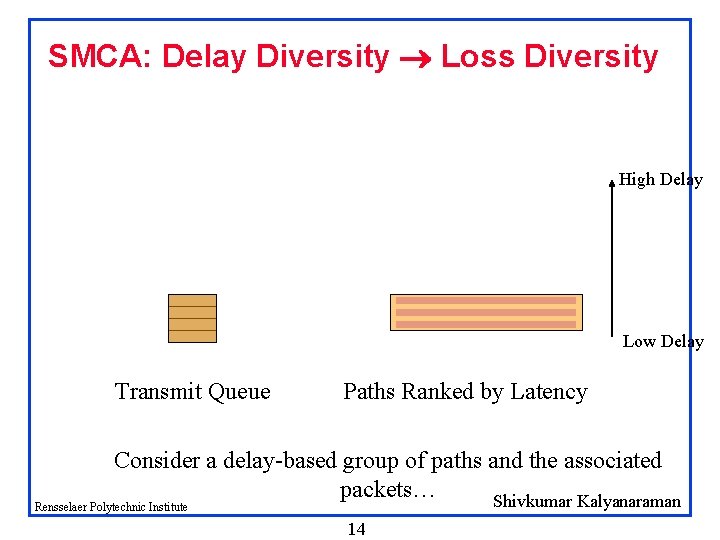 SMCA: Delay Diversity → Loss Diversity

High Delay

Low Delay

Transmit Queue

Paths Ranked by Latency

Consider a delay-based group of paths and the associated packets…

Rensselaer Polytechnic Institute

Shivkumar Kalyanaraman

14